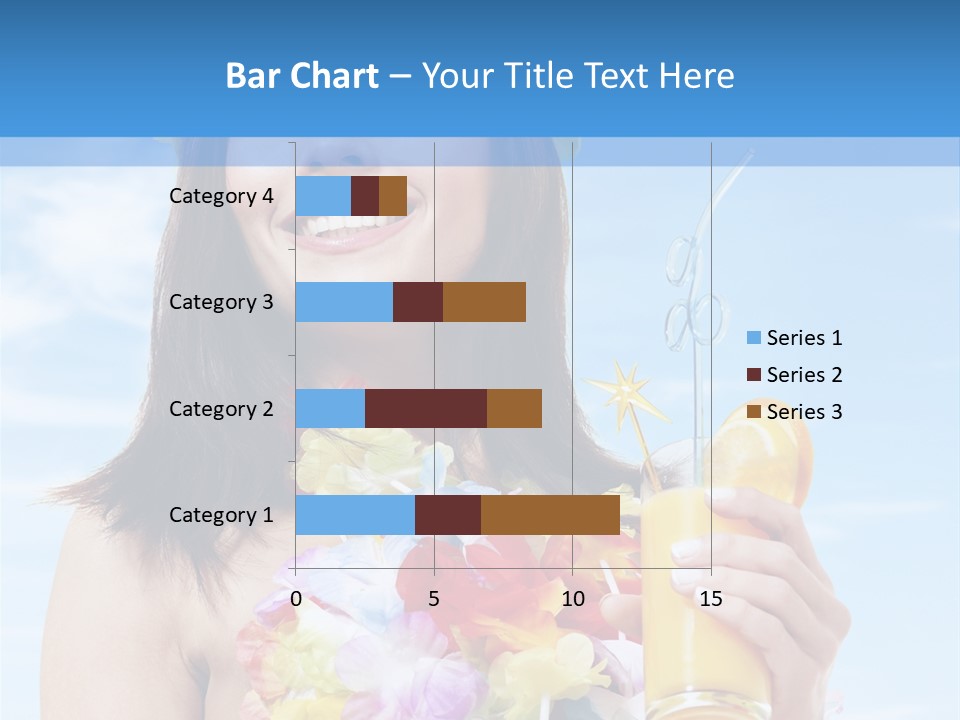 Bar Chart – Your Title Text Here

Category 4
Category 3
Category 2
Category 1

0
5
10
15

Series 1
Series 2
Series 3